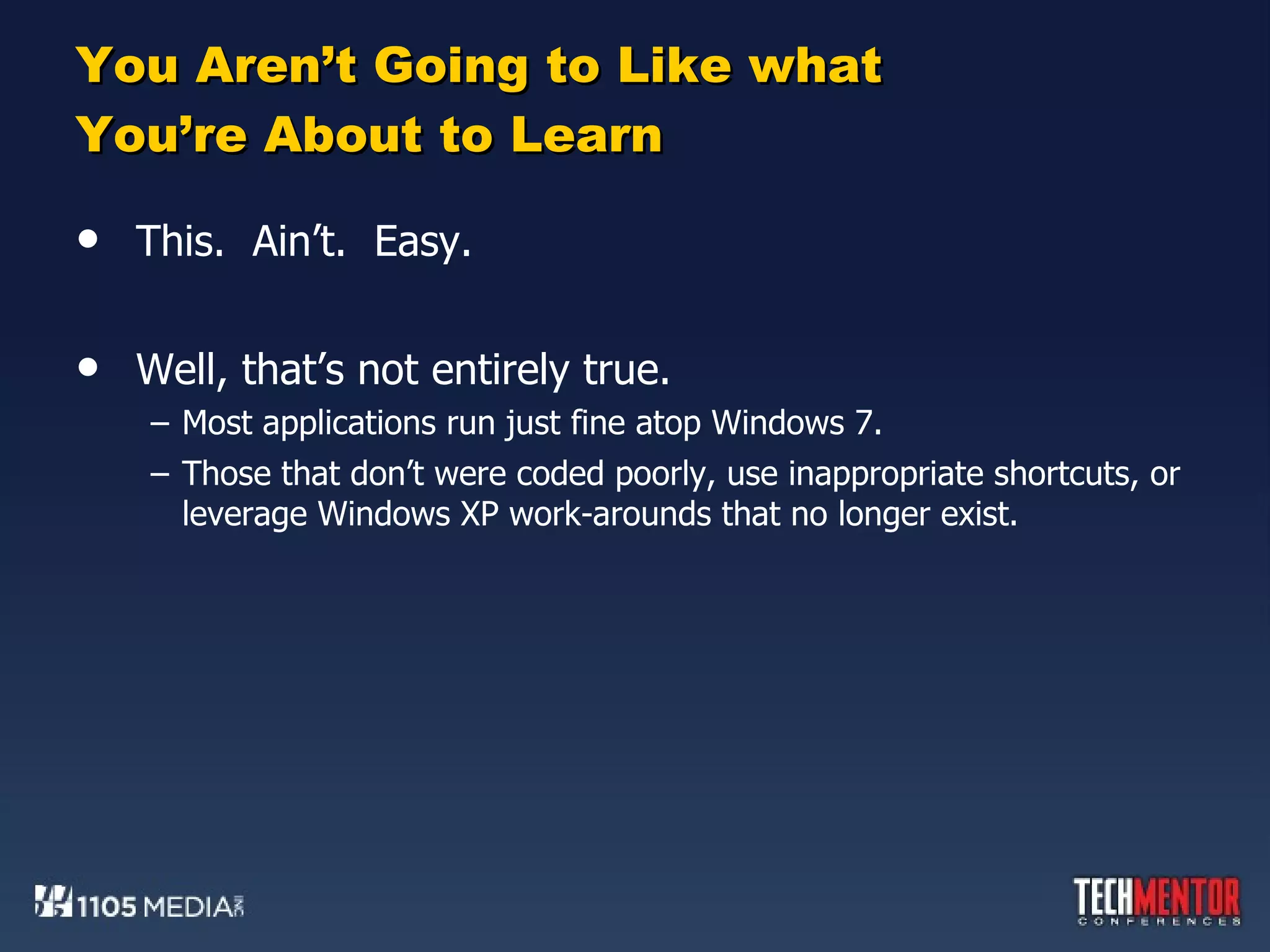 You Aren't Going to Like what You're About to Learn

• This. Ain't. Easy.

• Well, that's not entirely true.
– Most applications run just fine atop Windows 7.
– Those that don't were coded poorly, use inappropriate shortcuts, or leverage Windows XP work-arounds that no longer exist.

1105 MEDIA

TECHMENTOR CONFERENCES